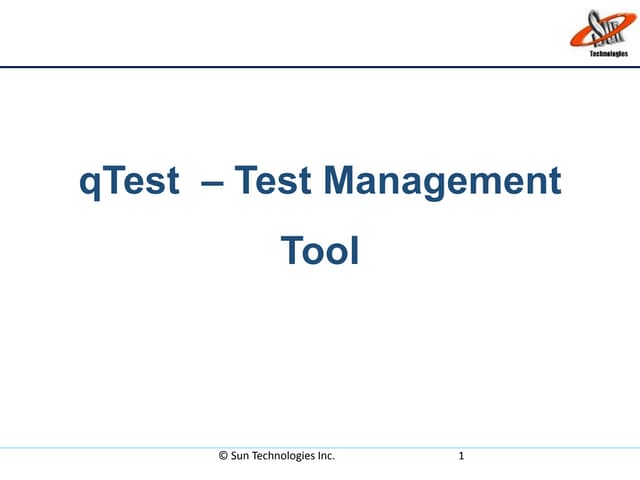 Sun
Technologies

qTest – Test Management Tool

© Sun Technologies Inc. 1